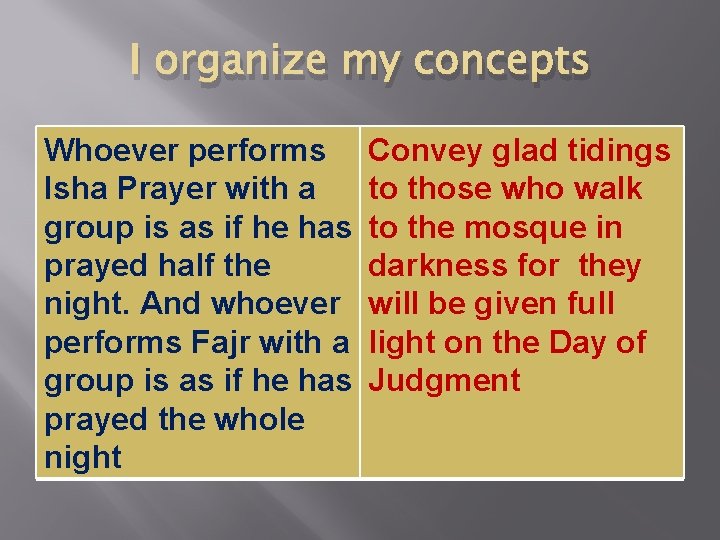 I organize my concepts

| Whoever performs Isha Prayer with a group is as if he has prayed half the night. And whoever performs Fajr with a group is as if he has prayed the whole night | Convey glad tidings to those who walk to the mosque in darkness for they will be given full light on the Day of Judgment |
|---|---|